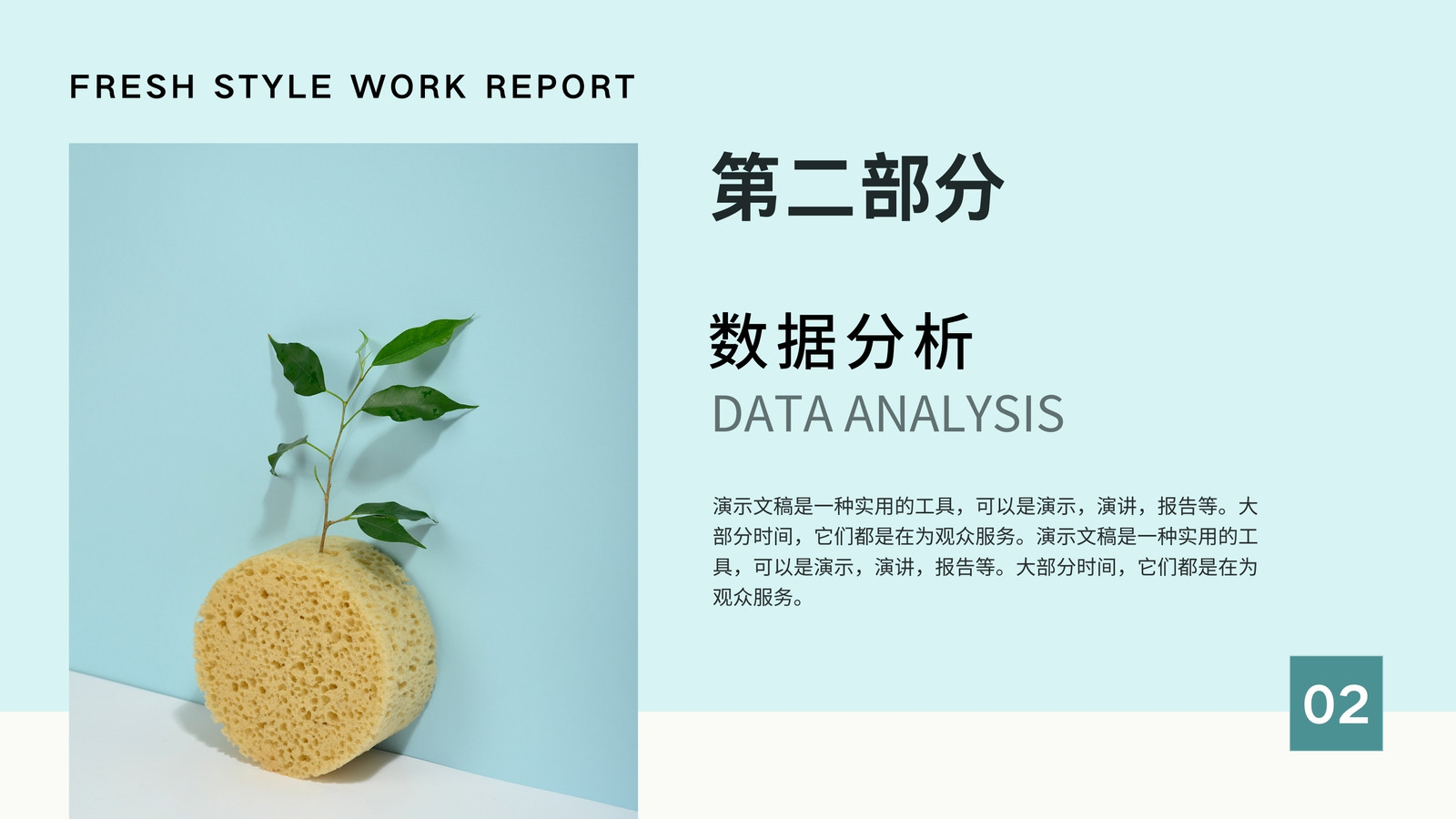 FRESH STYLE WORK REPORT

第二部分

数据分析

DATA ANALYSIS

演示文稿是一种实用的工具，可以是演示，演讲，报告等。大部分时间，它们都是在为观众服务。演示文稿是一种实用的工具，可以是演示，演讲，报告等。大部分时间，它们都是在为观众服务。

02